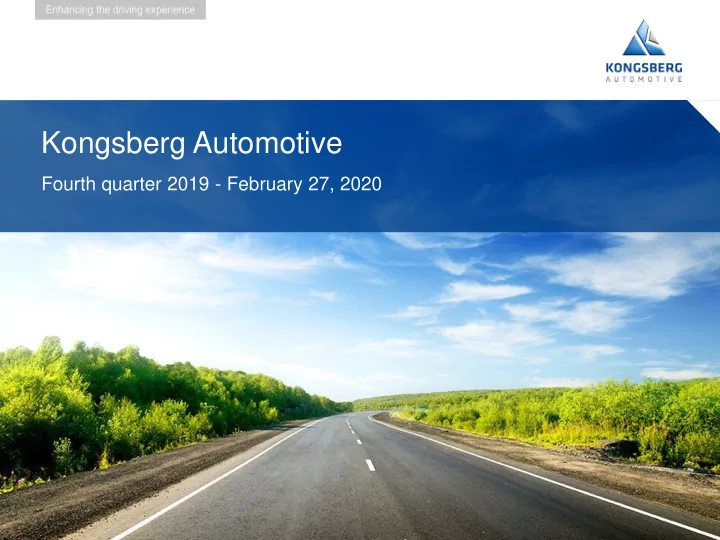 Enhancing the driving experience

KONGSBERG
AUTOMOTIVE

Kongsberg Automotive

Fourth quarter 2019 - February 27, 2020